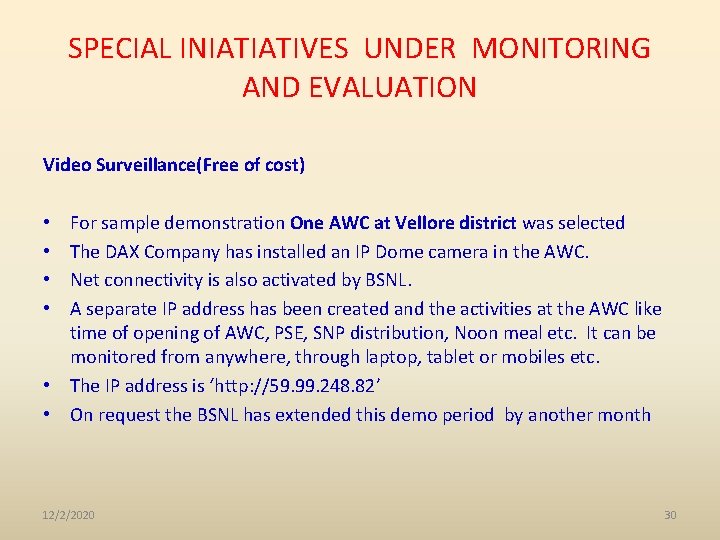 SPECIAL INIATIATIVES UNDER MONITORING AND EVALUATION

Video Surveillance(Free of cost)

• For sample demonstration One AWC at Vellore district was selected
• The DAX Company has installed an IP Dome camera in the AWC.
• Net connectivity is also activated by BSNL.
• A separate IP address has been created and the activities at the AWC like time of opening of AWC, PSE, SNP distribution, Noon meal etc. It can be monitored from anywhere, through laptop, tablet or mobiles etc.
• The IP address is 'http://59.99.248.82'
• On request the BSNL has extended this demo period by another month

12/2/2020

30